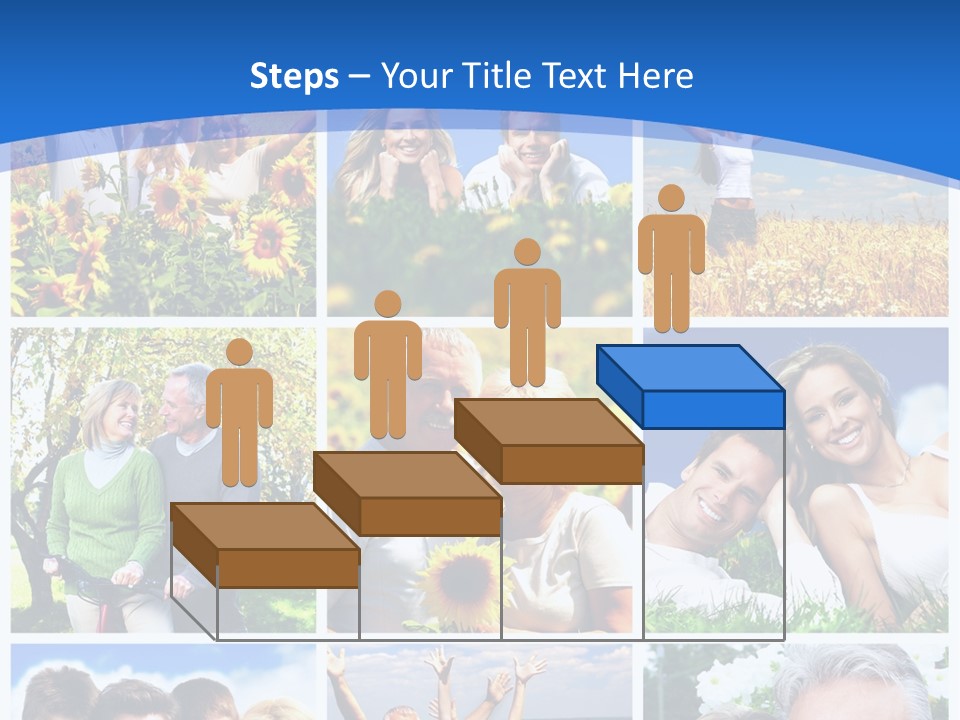 Steps – Your Title Text Here